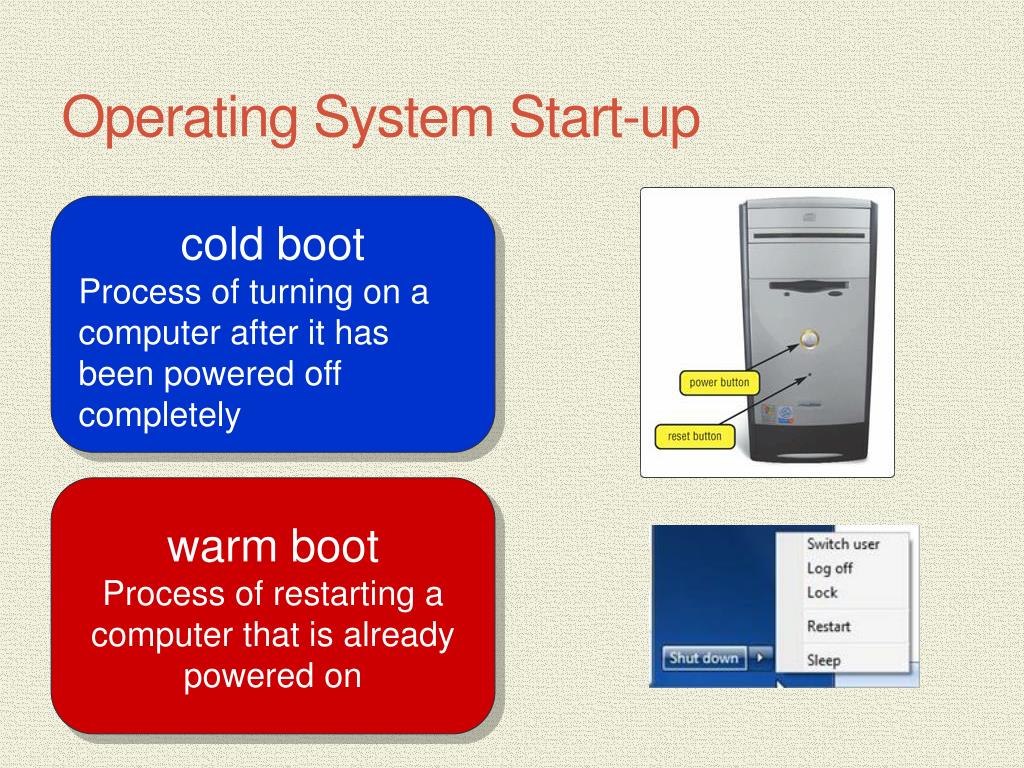 Operating System Start-up

cold boot
Process of turning on a computer after it has been powered off completely

power button

reset button

warm boot
Process of restarting a computer that is already powered on

Switch user
Log off
Lock
Restart
Sleep
Shut down